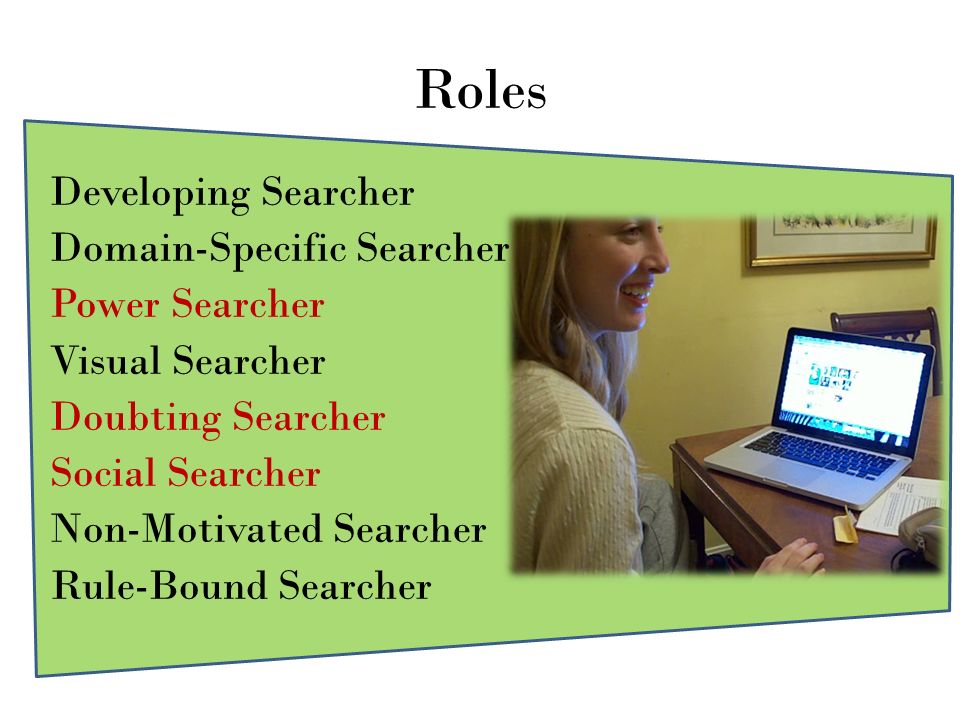 Roles

Developing Searcher
Domain-Specific Searcher
Power Searcher
Visual Searcher
Doubting Searcher
Social Searcher
Non-Motivated Searcher
Rule-Bound Searcher